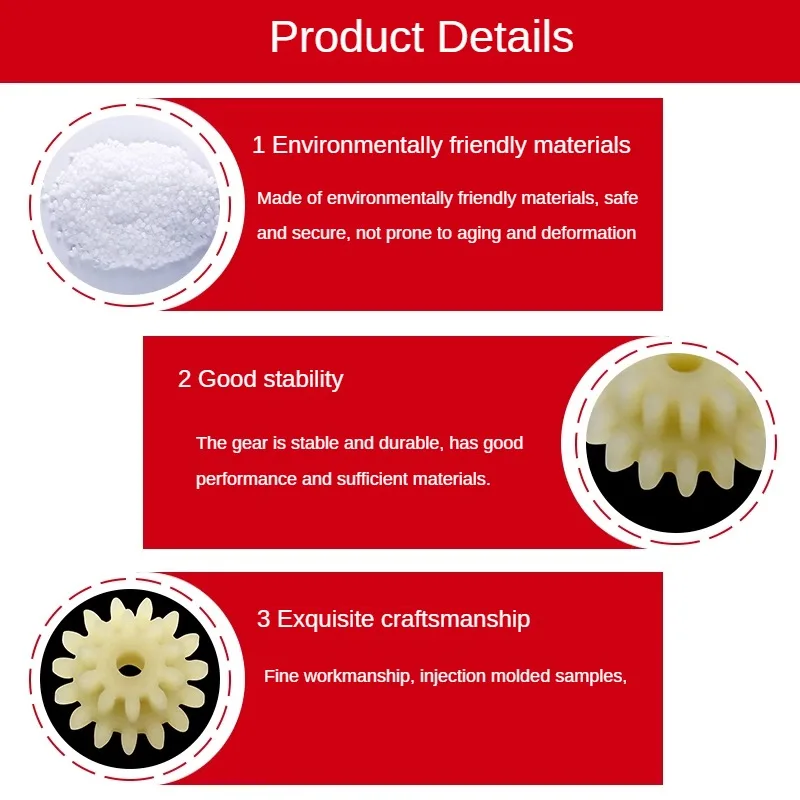 Product Details

1 Environmentally friendly materials

Made of environmentally friendly materials, safe and secure, not prone to aging and deformation

2 Good stability

The gear is stable and durable, has good performance and sufficient materials.

3 Exquisite craftsmanship

Fine workmanship, injection molded samples,